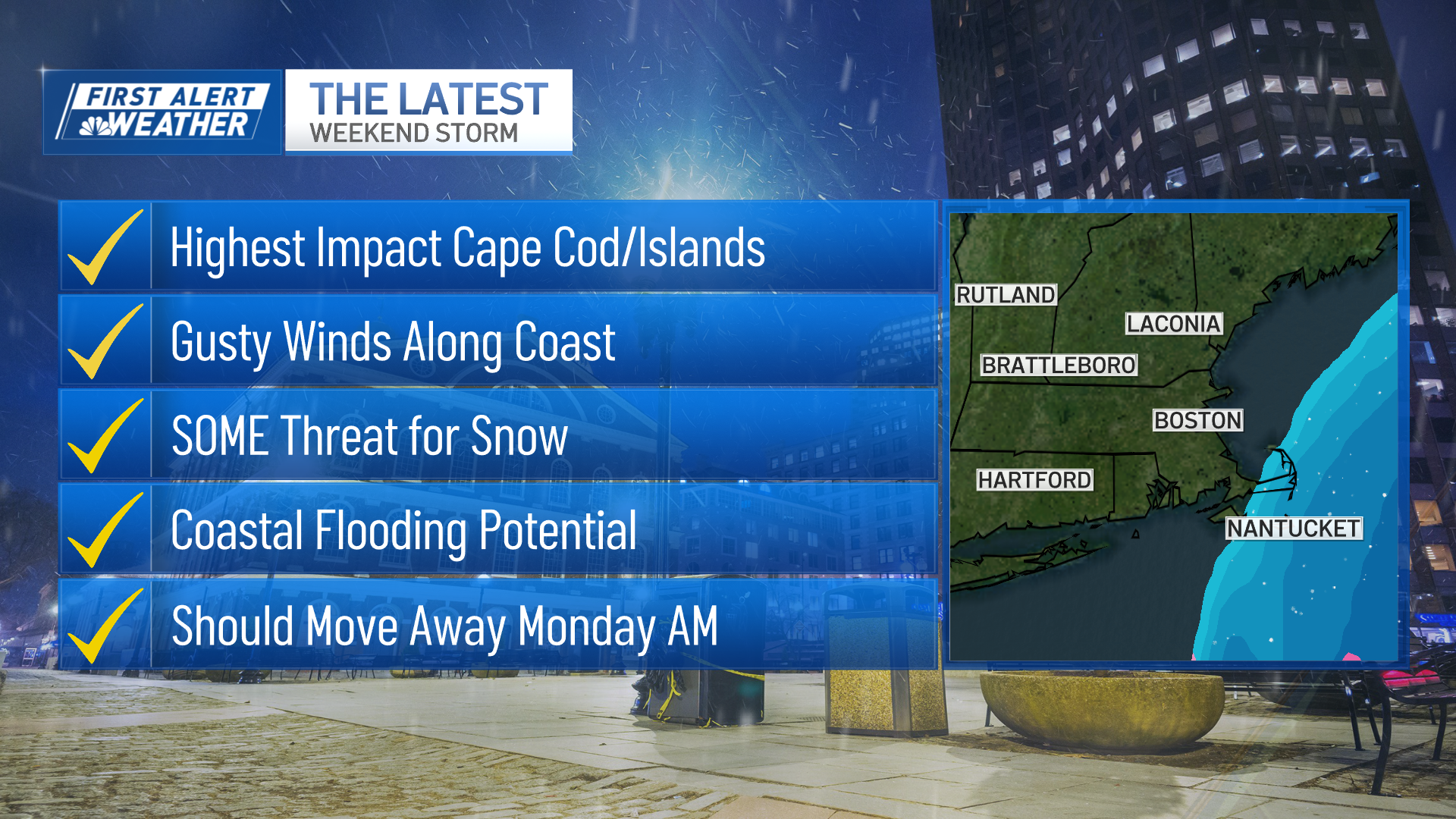 FIRST ALERT WEATHER

THE LATEST
WEEKEND STORM

Highest Impact Cape Cod/Islands

Gusty Winds Along Coast

SOME Threat for Snow

Coastal Flooding Potential

Should Move Away Monday AM

RUTLAND
LACONIA
BRATTLEBORO
BOSTON
HARTFORD
NANTUCKET